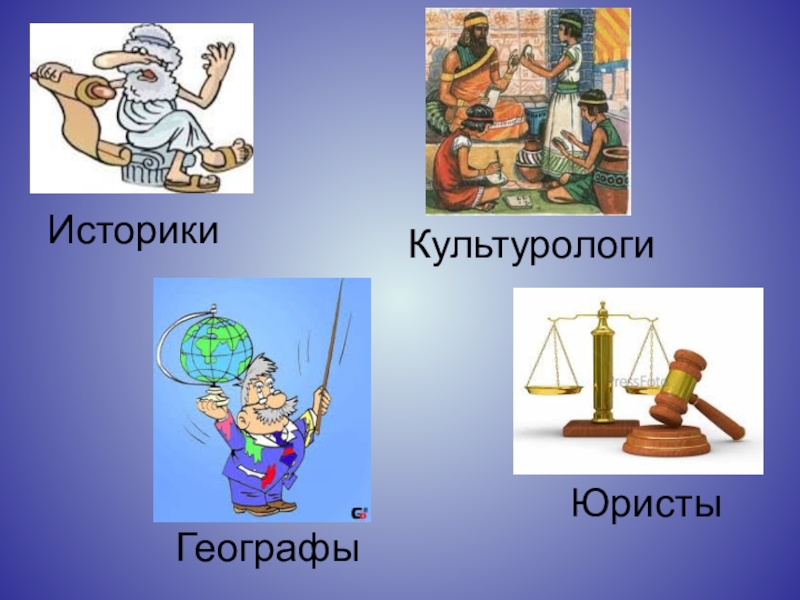 Историки

Культурологи

PressFoto

Географы

Юристы